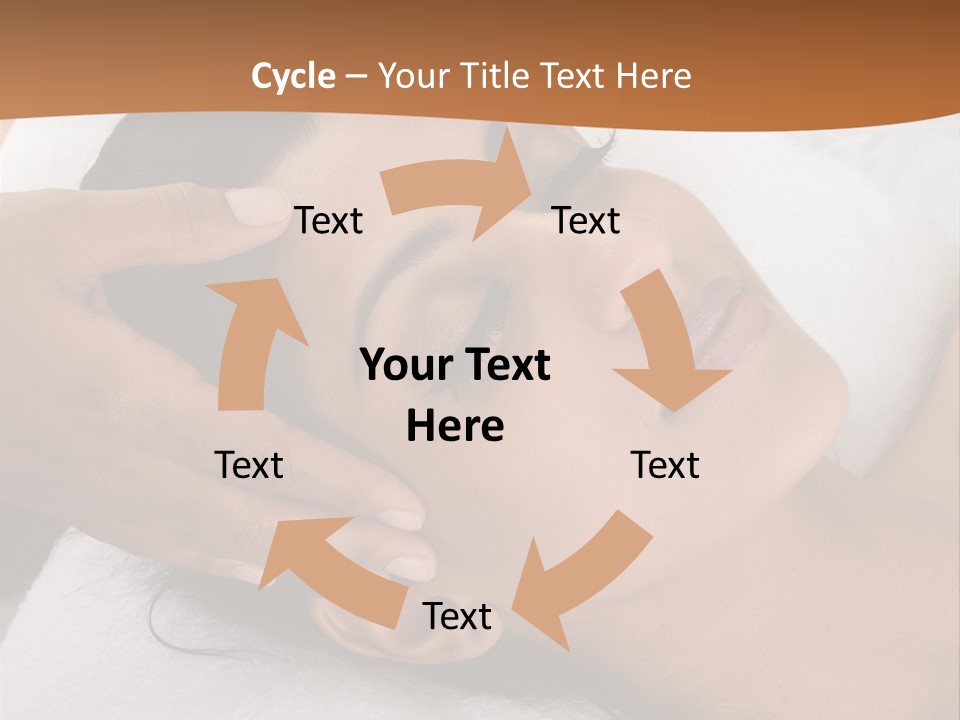 Cycle – Your Title Text Here

Text

Text

Your Text Here

Text

Text

Text